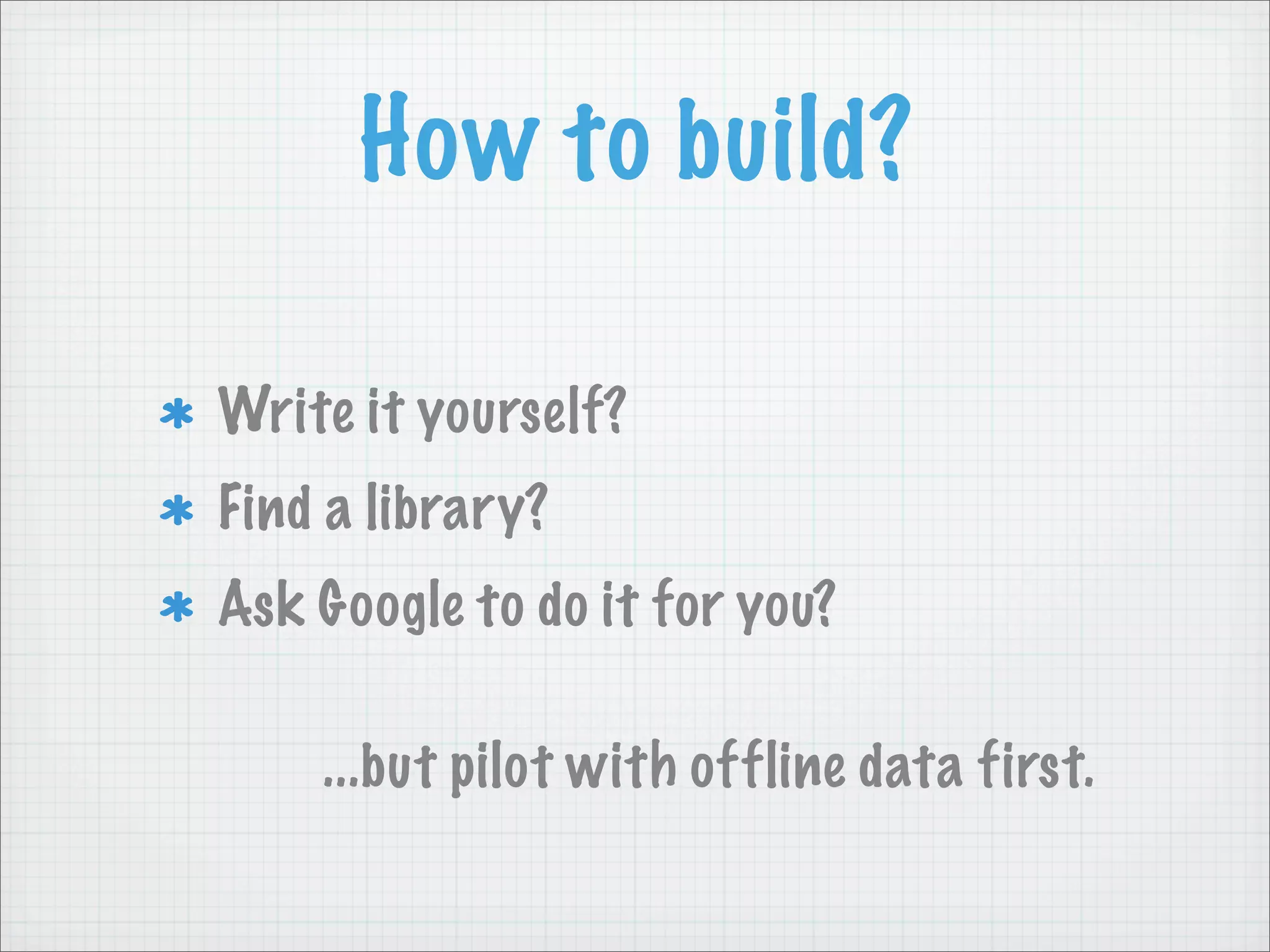 How to build?

* Write it yourself?
* Find a library?
* Ask Google to do it for you?

...but pilot with offline data first.